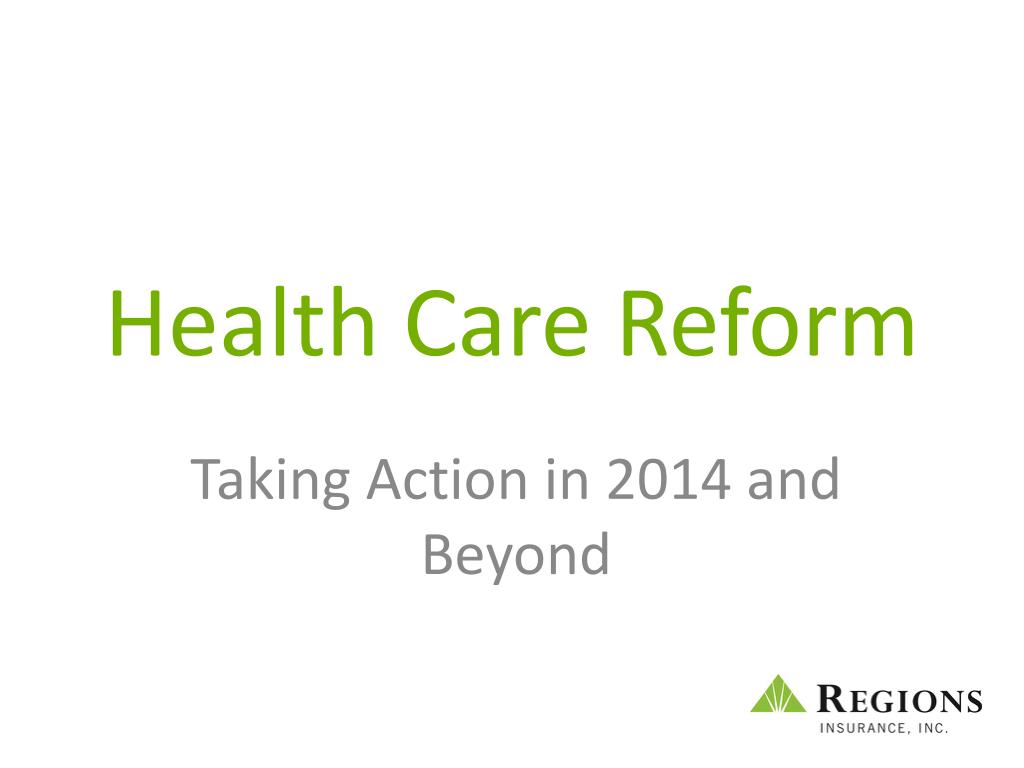 Health Care Reform

Taking Action in 2014 and Beyond

REGIONS
INSURANCE, INC.